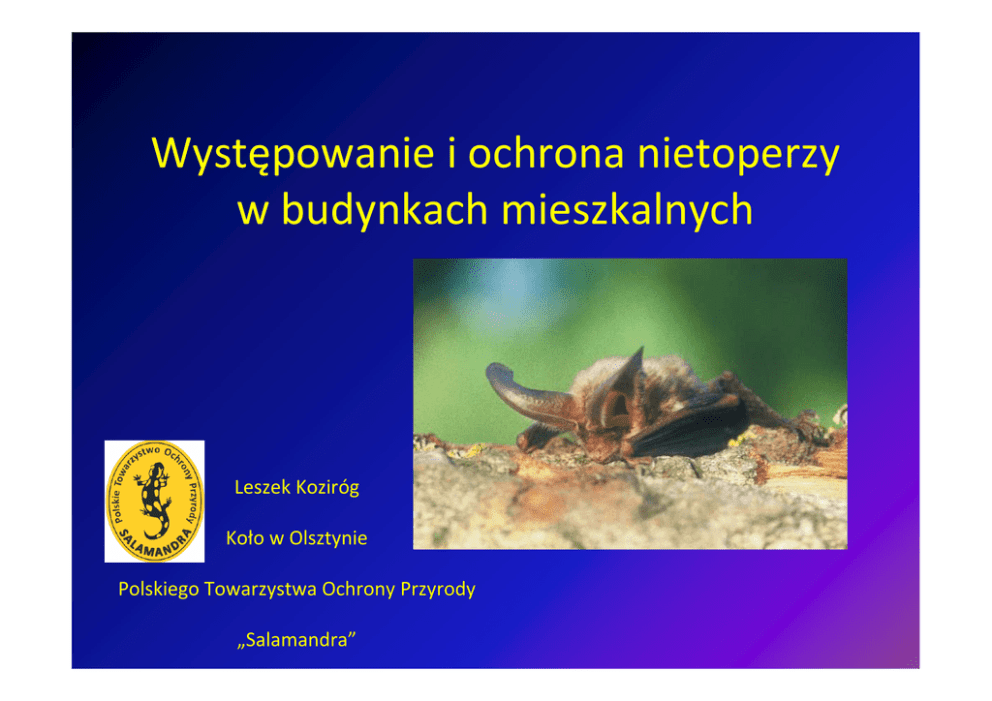 Występowanie i ochrona nietoperzy w budynkach mieszkalnych

Polskie Towarzystwo Ochrony Przyrody
SALAMANDRA

Leszek Koziróg

Koło w Olsztynie

Polskiego Towarzystwa Ochrony Przyrody

„Salamandra”